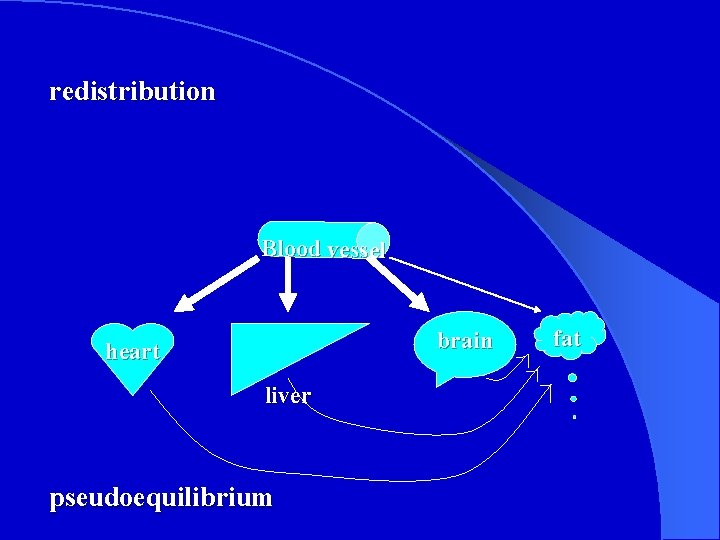 redistribution

Blood vessel

heart

liver

brain

fat

pseudoequilibrium